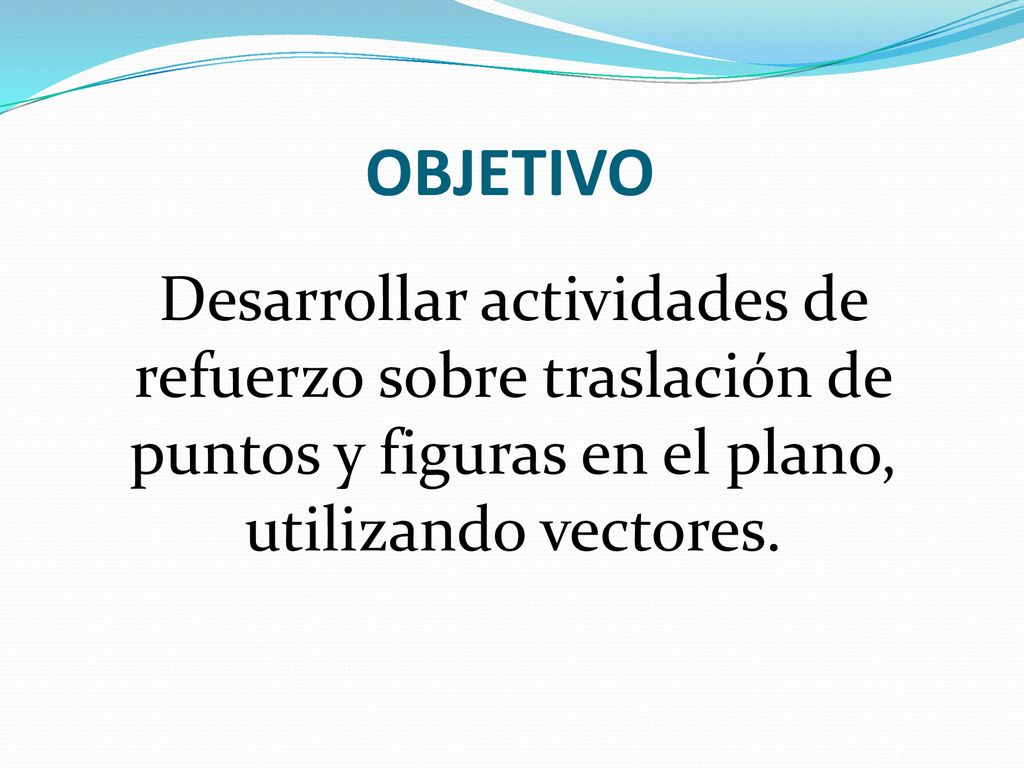 OBJETIVO

Desarrollar actividades de refuerzo sobre traslación de puntos y figuras en el plano, utilizando vectores.